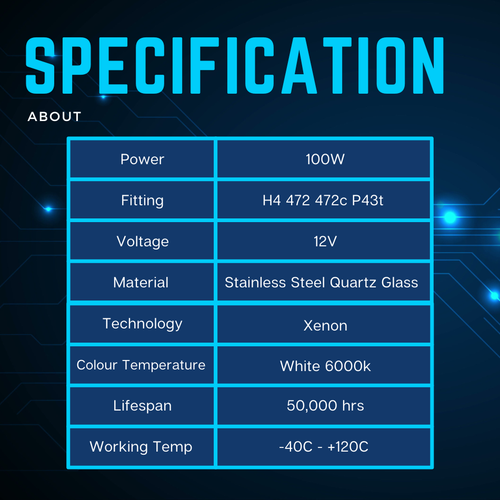 SPECIFICATION

ABOUT

| Power | 100W |
|---|---|
| Fitting | H4 472 472c P43t |
| Voltage | 12V |
| Material | Stainless Steel Quartz Glass |
| Technology | Xenon |
| Colour Temperature | White 6000k |
| Lifespan | 50,000 hrs |
| Working Temp | -40C - +120C |